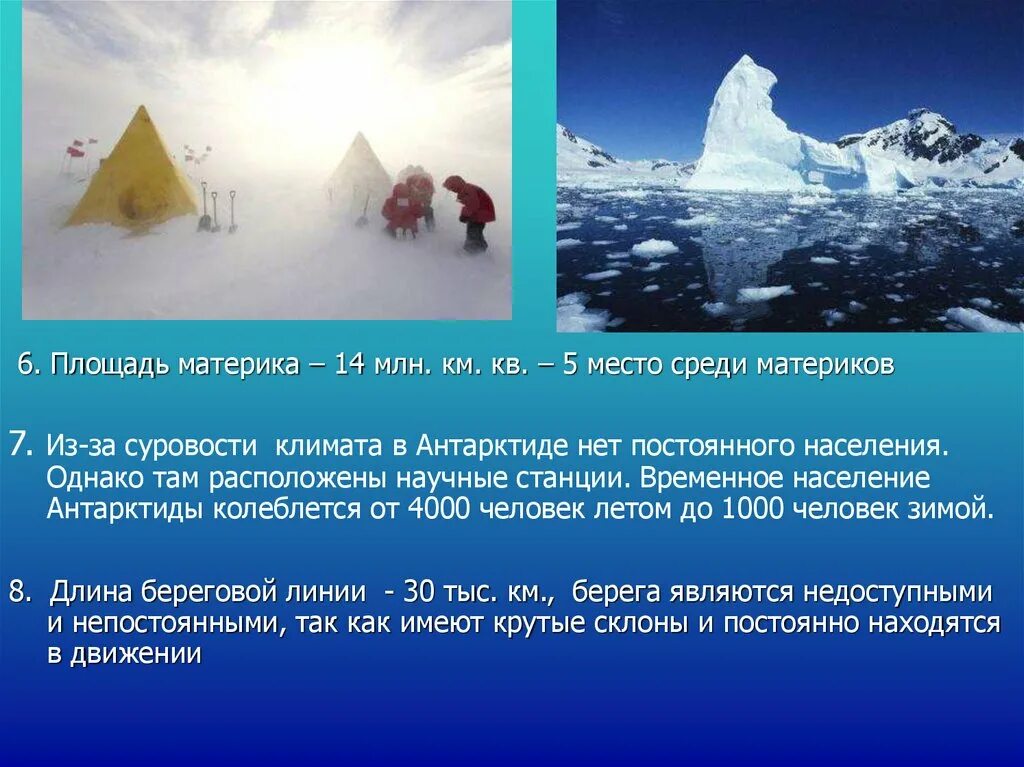 6. Площадь материка – 14 млн. км. кв. – 5 место среди материков

7. Из-за суровости климата в Антарктиде нет постоянного населения. Однако там расположены научные станции. Временное население Антарктиды колеблется от 4000 человек летом до 1000 человек зимой.

8. Длина береговой линии - 30 тыс. км., берега являются недоступными и непостоянными, так как имеют крутые склоны и постоянно находятся в движении